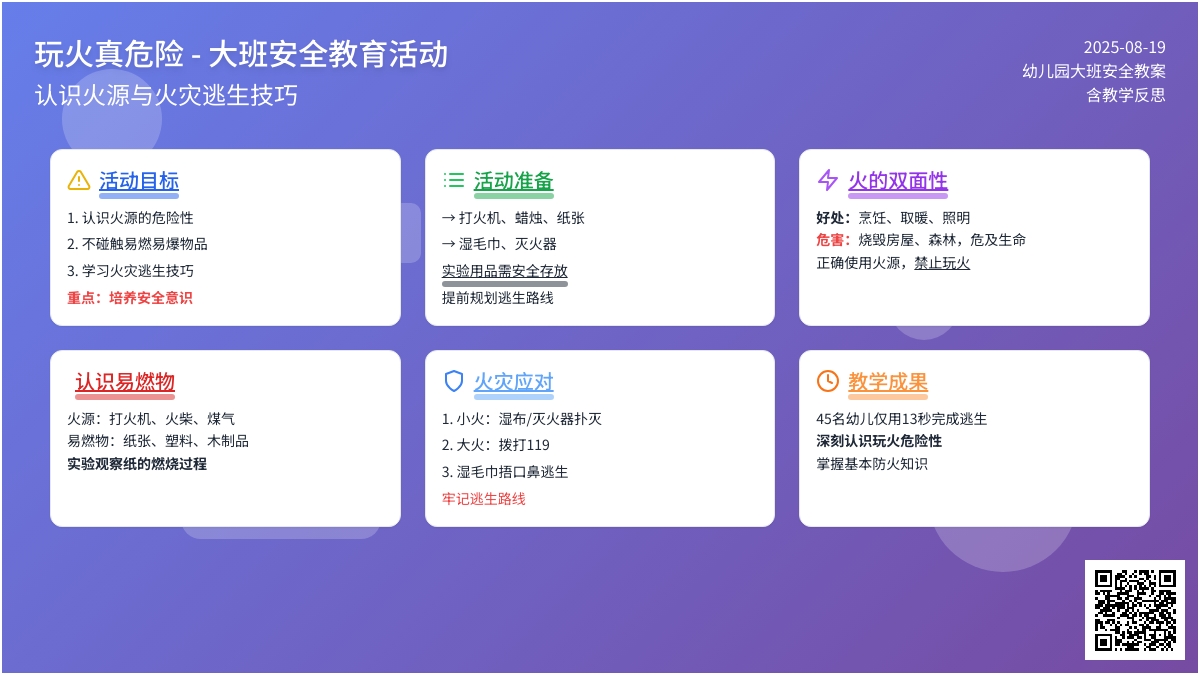 玩火真危险 - 大班安全教育活动
认识火源与火灾逃生技巧

2025-08-19
幼儿园大班安全教案
含教学反思

活动目标
1. 认识火源的危险性
2. 不碰触易燃易爆物品
3. 学习火灾逃生技巧
重点：培养安全意识

活动准备
→ 打火机、蜡烛、纸张
→ 湿毛巾、灭火器
实验用品需安全存放
提前规划逃生路线

火的双面性
好处：烹饪、取暖、照明
危害：烧毁房屋、森林，危及生命
正确使用火源，禁止玩火

认识易燃物
火源：打火机、火柴、煤气
易燃物：纸张、塑料、木制品
实验观察纸的燃烧过程

火灾应对
1. 小火：湿布/灭火器扑灭
2. 大火：拨打119
3. 湿毛巾捂口鼻逃生
牢记逃生路线

教学成果
45名幼儿仅用13秒完成逃生
深刻认识玩火危险性
掌握基本防火知识